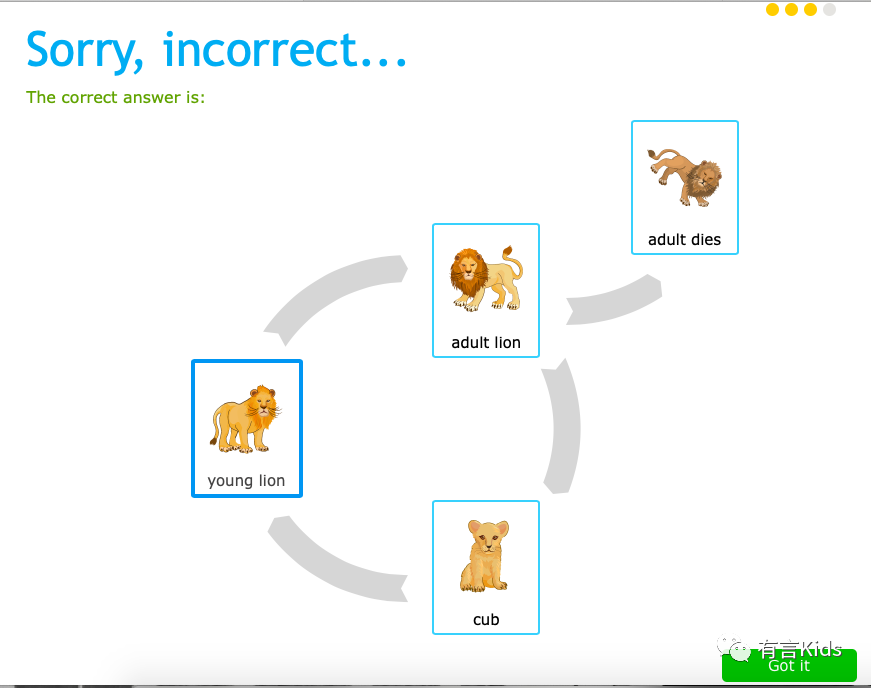 Sorry, incorrect...

The correct answer is:

adult dies

adult lion

young lion

cub

有言Kids

Got it